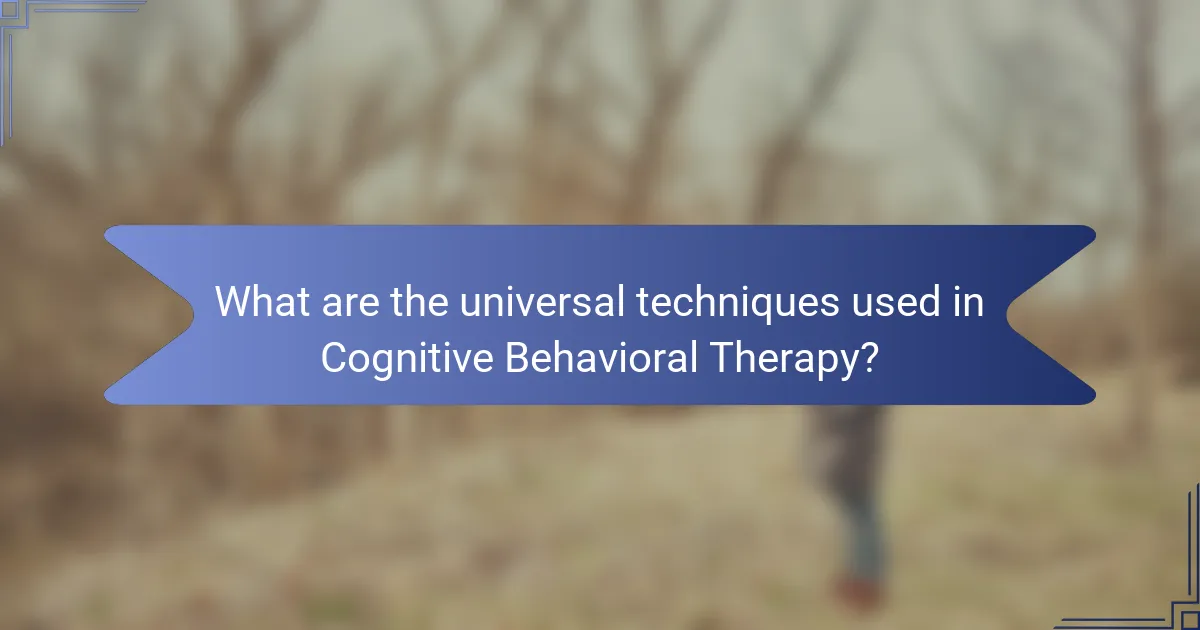 What are the universal techniques used in Cognitive Behavioral Therapy?